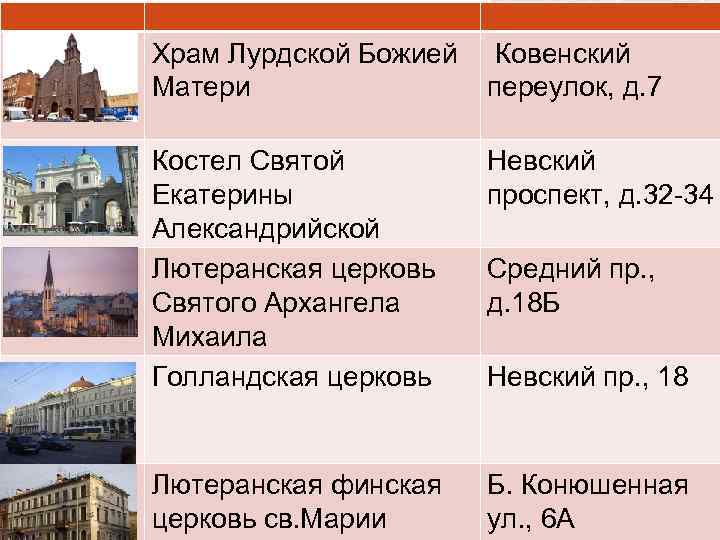 | | | |
|---|---|---|
| | Храм Лурдской Божией Матери | Ковенский переулок, д.7 |
| | Костел Святой Екатерины Александрийской | Невский проспект, д.32-34 |
| | Лютеранская церковь Святого Архангела Михаила | Средний пр., д.18Б |
| | Голландская церковь | Невский пр., 18 |
| | Лютеранская финская церковь св.Марии | Б. Конюшенная ул., 6А |